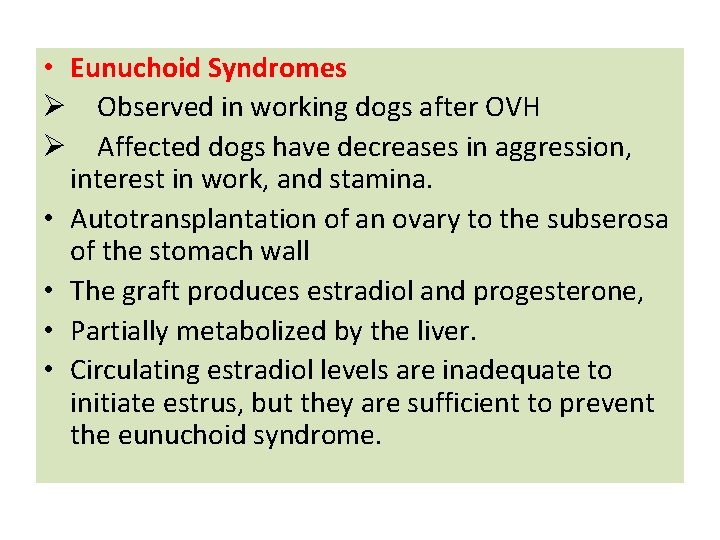 • Eunuchoid Syndromes
➢ Observed in working dogs after OVH
➢ Affected dogs have decreases in aggression, interest in work, and stamina.
• Autotransplantation of an ovary to the subserosa of the stomach wall
• The graft produces estradiol and progesterone,
• Partially metabolized by the liver.
• Circulating estradiol levels are inadequate to initiate estrus, but they are sufficient to prevent the eunuchoid syndrome.